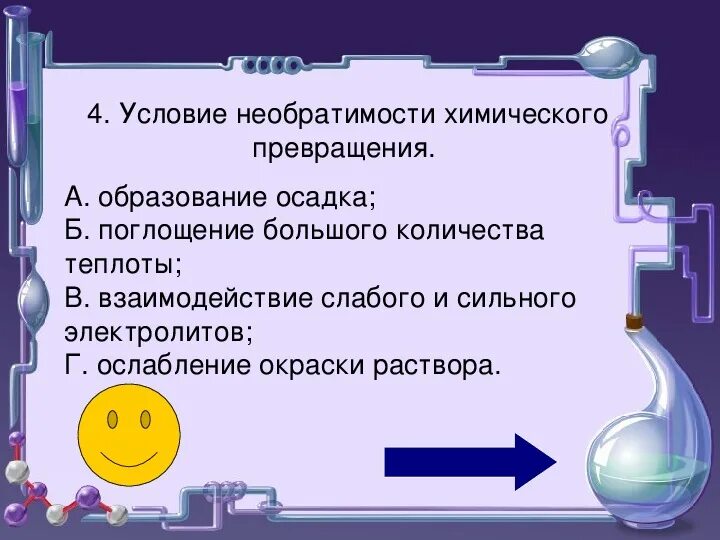 4. Условие необратимости химического превращения.

А. образование осадка;
Б. поглощение большого количества теплоты;
В. взаимодействие слабого и сильного электролитов;
Г. ослабление окраски раствора.